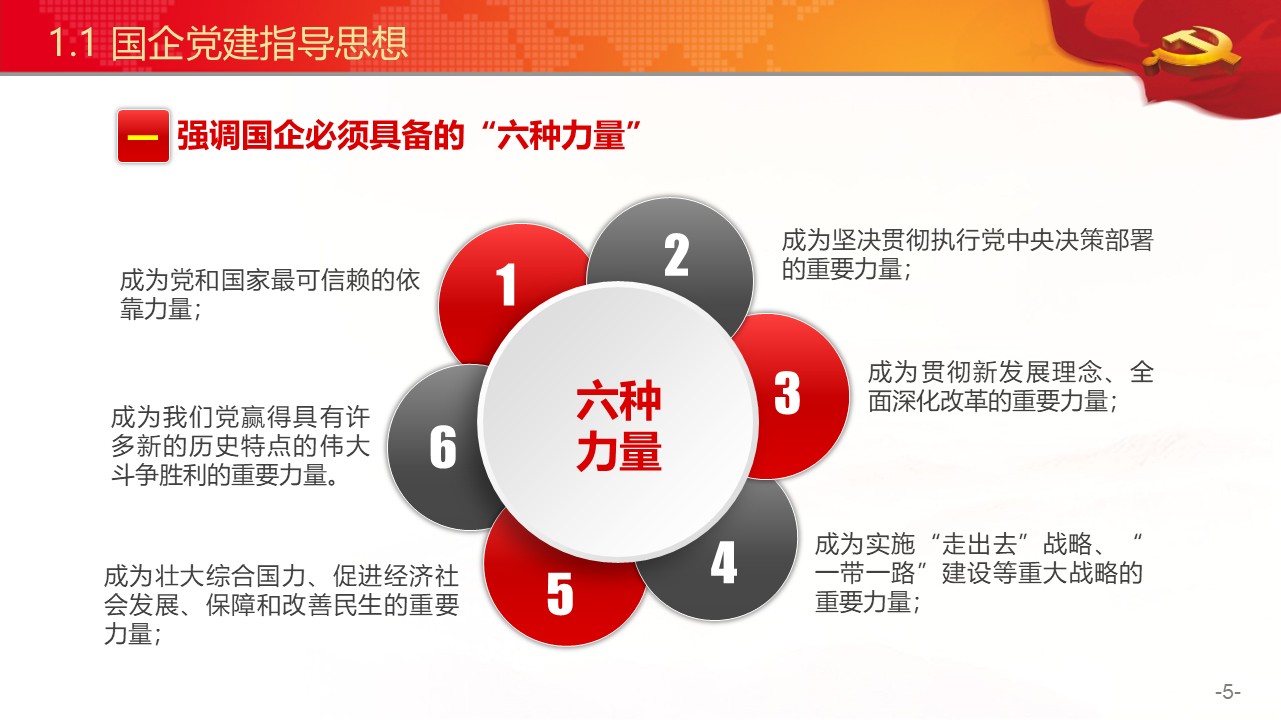 1.1 国企党建指导思想

一 强调国企必须具备的“六种力量”

六种力量

1

成为党和国家最可信赖的依靠力量；

2

成为坚决贯彻执行党中央决策部署的重要力量；

3

成为贯彻新发展理念、全面深化改革的重要力量；

4

成为实施“走出去”战略、“一带一路”建设等重大战略的重要力量；

5

成为壮大综合国力、促进经济社会发展、保障和改善民生的重要力量；

6

成为我们党赢得具有许多新的历史特点的伟大斗争胜利的重要力量。

-5-